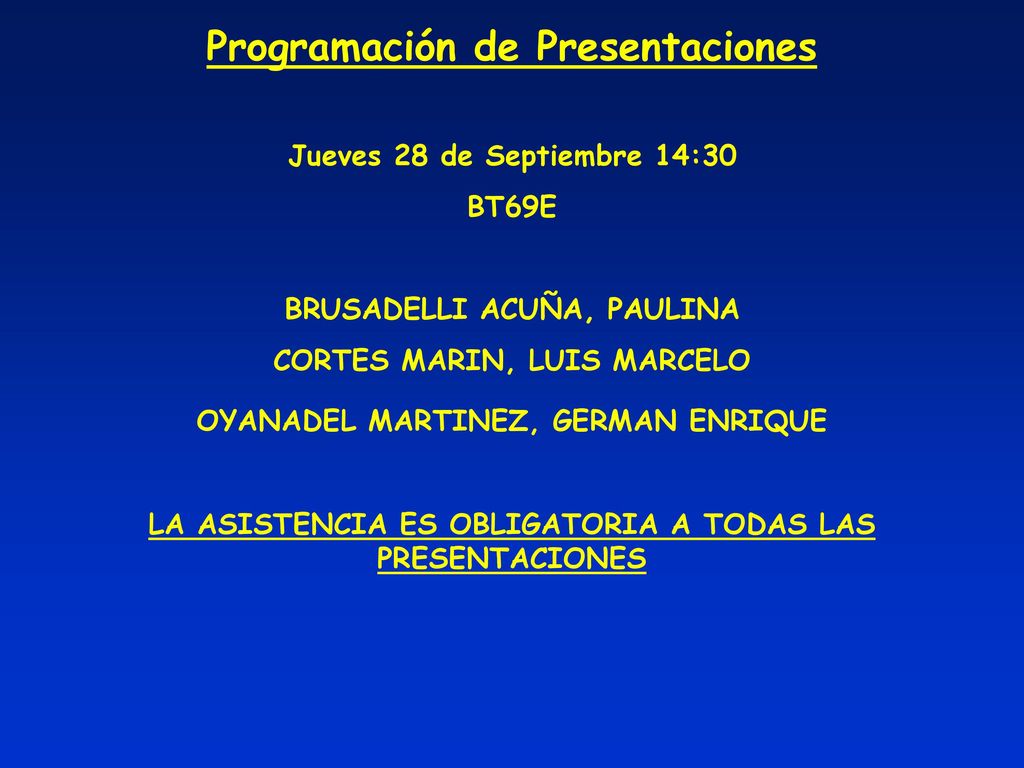 Programación de Presentaciones

Jueves 28 de Septiembre 14:30

BT69E

BRUSADELLI ACUÑA, PAULINA

CORTES MARIN, LUIS MARCELO

OYANADEL MARTINEZ, GERMAN ENRIQUE

LA ASISTENCIA ES OBLIGATORIA A TODAS LAS PRESENTACIONES